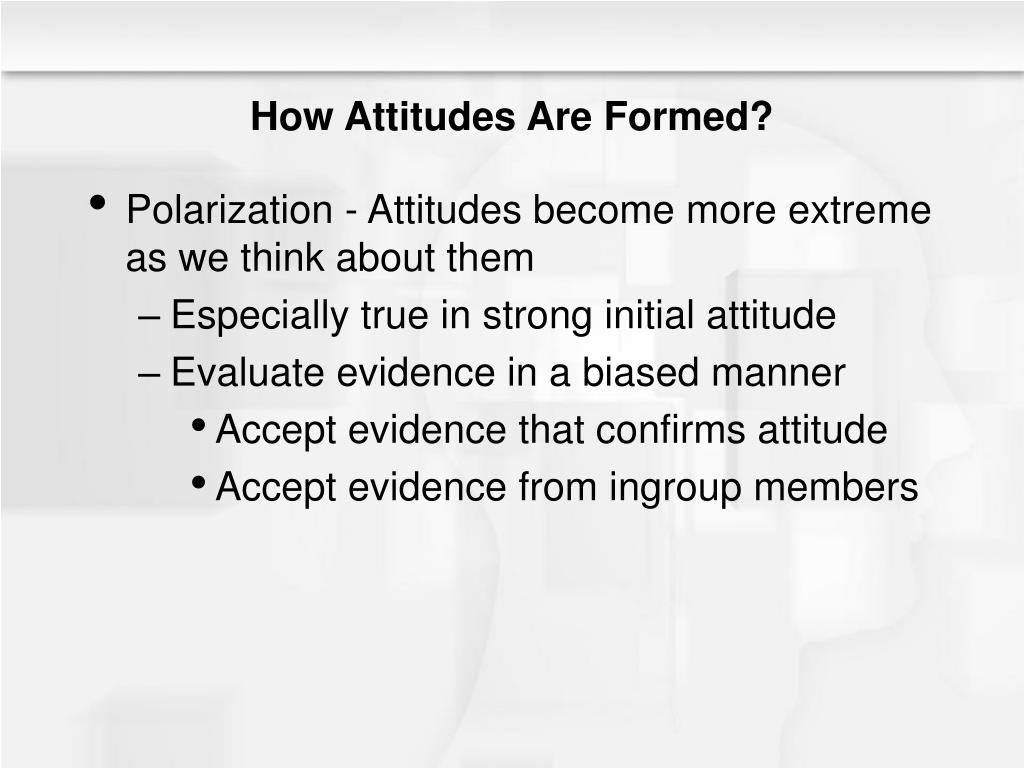 How Attitudes Are Formed?

• Polarization - Attitudes become more extreme as we think about them
– Especially true in strong initial attitude
– Evaluate evidence in a biased manner
• Accept evidence that confirms attitude
• Accept evidence from ingroup members